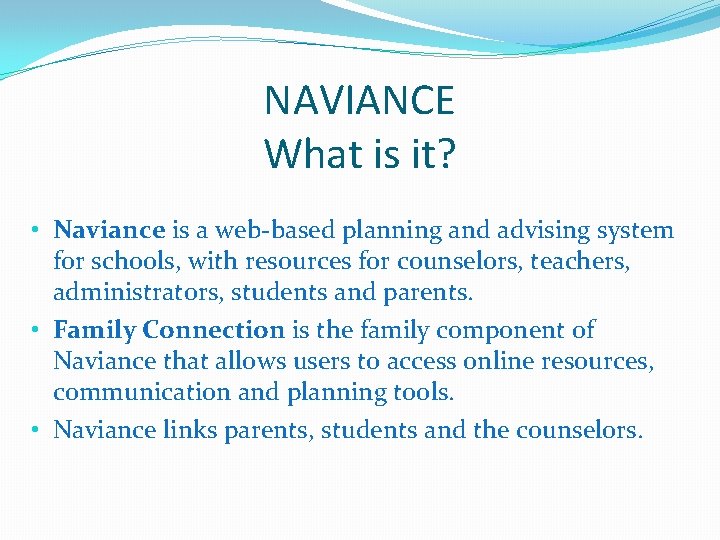 NAVIANCE
What is it?

• Naviance is a web-based planning and advising system for schools, with resources for counselors, teachers, administrators, students and parents.
• Family Connection is the family component of Naviance that allows users to access online resources, communication and planning tools.
• Naviance links parents, students and the counselors.